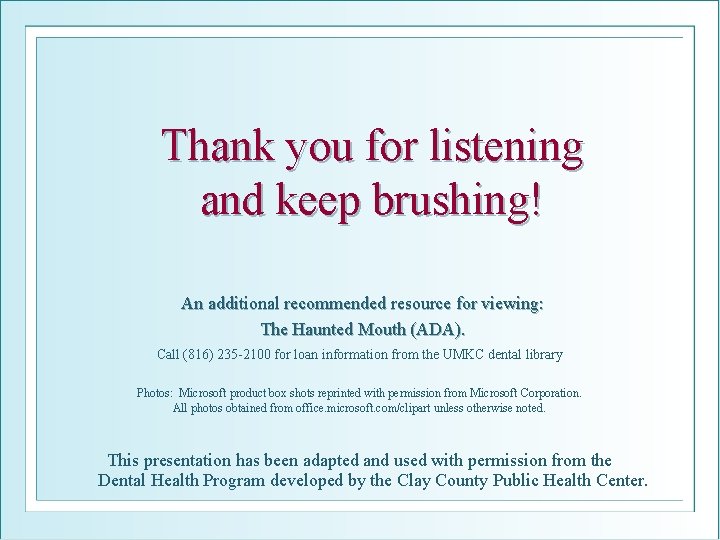 Thank you for listening and keep brushing!

An additional recommended resource for viewing:
The Haunted Mouth (ADA).
Call (816) 235-2100 for loan information from the UMKC dental library

Photos: Microsoft product box shots reprinted with permission from Microsoft Corporation.
All photos obtained from office.microsoft.com/clipart unless otherwise noted.

This presentation has been adapted and used with permission from the Dental Health Program developed by the Clay County Public Health Center.